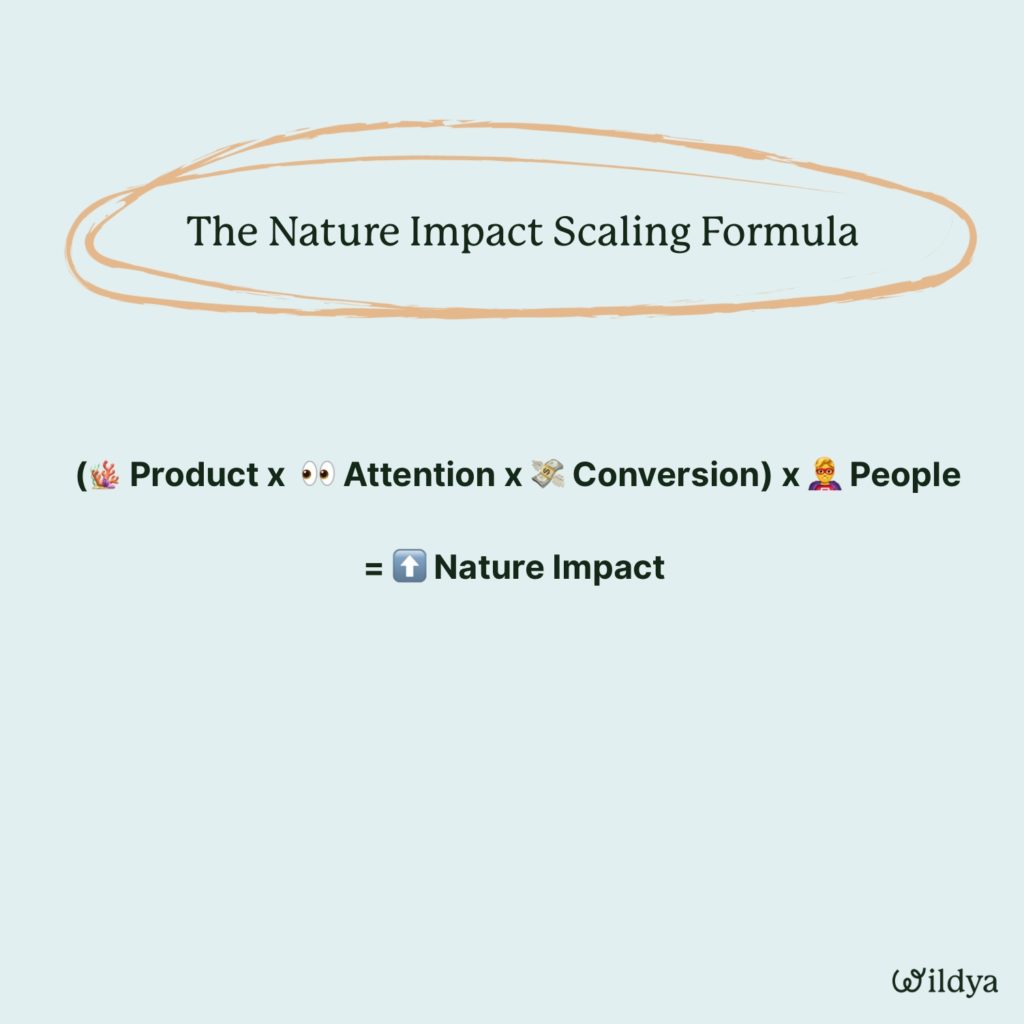 The Nature Impact Scaling Formula

(🪸 Product x 👀 Attention x 💸 Conversion) x 🦸 People

= ⬆️ Nature Impact

Wildya